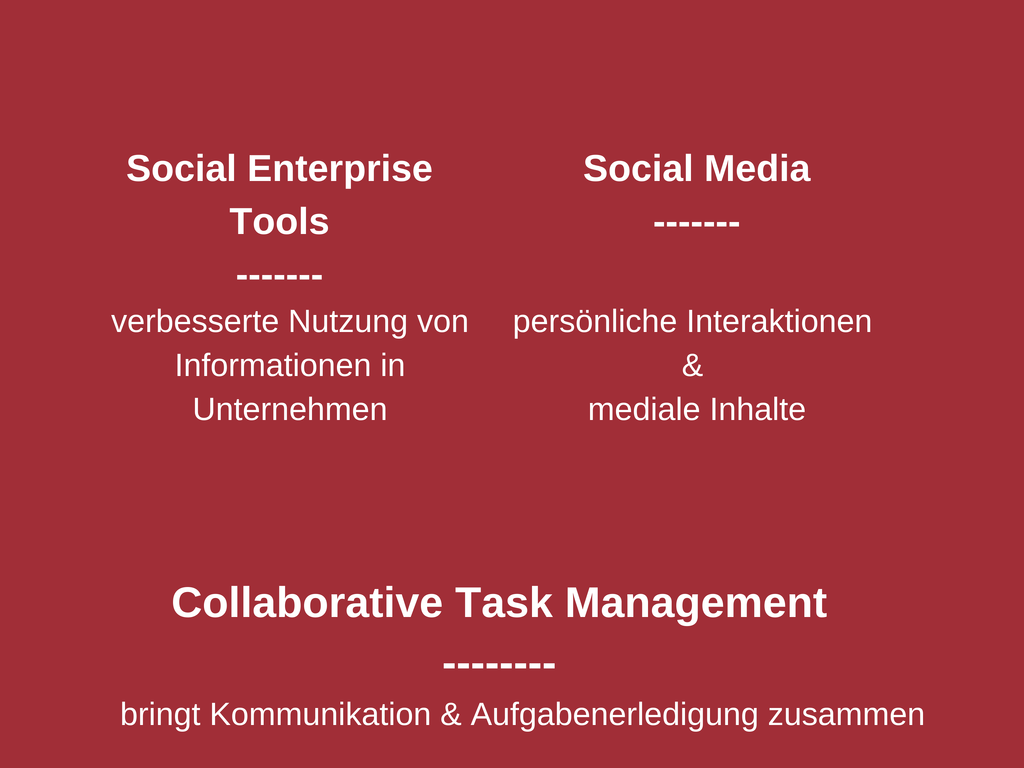 Social Enterprise Tools
-------
verbesserte Nutzung von Informationen in Unternehmen

Social Media
-------
persönliche Interaktionen
&
mediale Inhalte

Collaborative Task Management
--------
bringt Kommunikation & Aufgabenerledigung zusammen